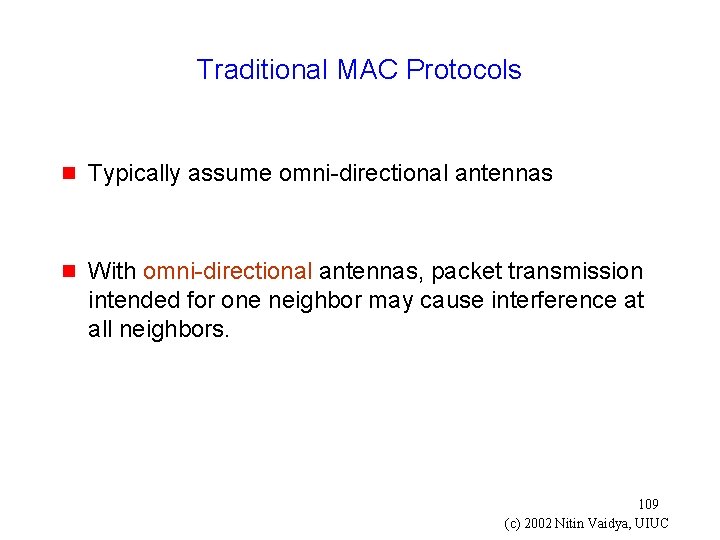 Traditional MAC Protocols

Typically assume omni-directional antennas

With omni-directional antennas, packet transmission intended for one neighbor may cause interference at all neighbors.

109

(c) 2002 Nitin Vaidya, UIUC